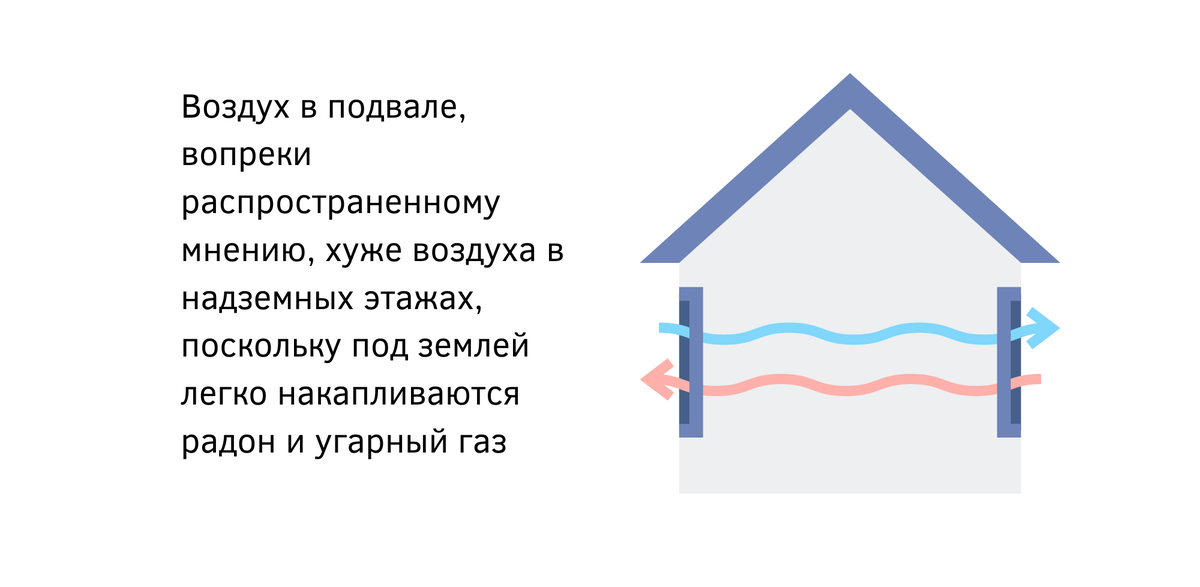 Воздух в подвале, вопреки распространенному мнению, хуже воздуха в надземных этажах, поскольку под землей легко накапливаются радон и угарный газ